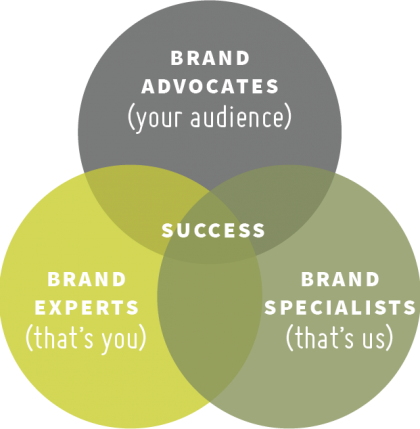 BRAND ADVOCATES
(your audience)

SUCCESS

BRAND EXPERTS
(that's you)

BRAND SPECIALISTS
(that's us)